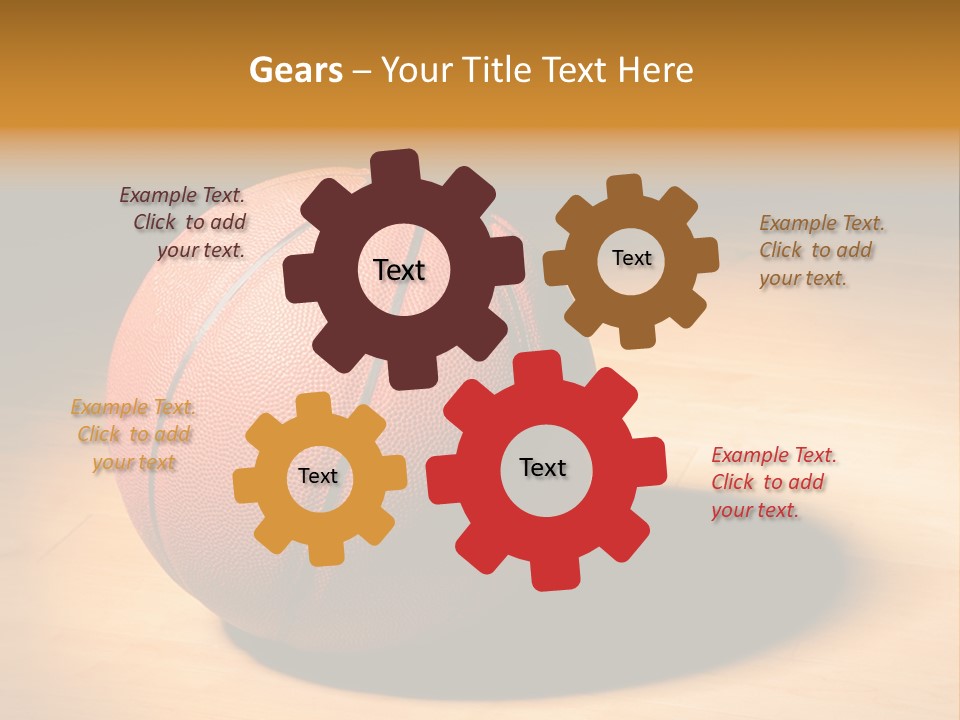 Gears – Your Title Text Here

Example Text. Click to add your text.

Text

Text

Example Text. Click to add your text.

Example Text. Click to add your text

Text

Text

Example Text. Click to add your text.